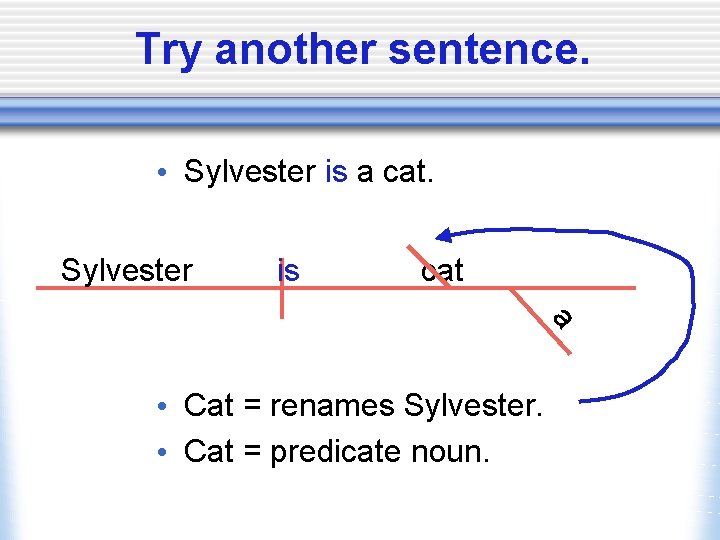 Try another sentence.

• Sylvester is a cat.

Sylvester is cat

a

• Cat = renames Sylvester.
• Cat = predicate noun.